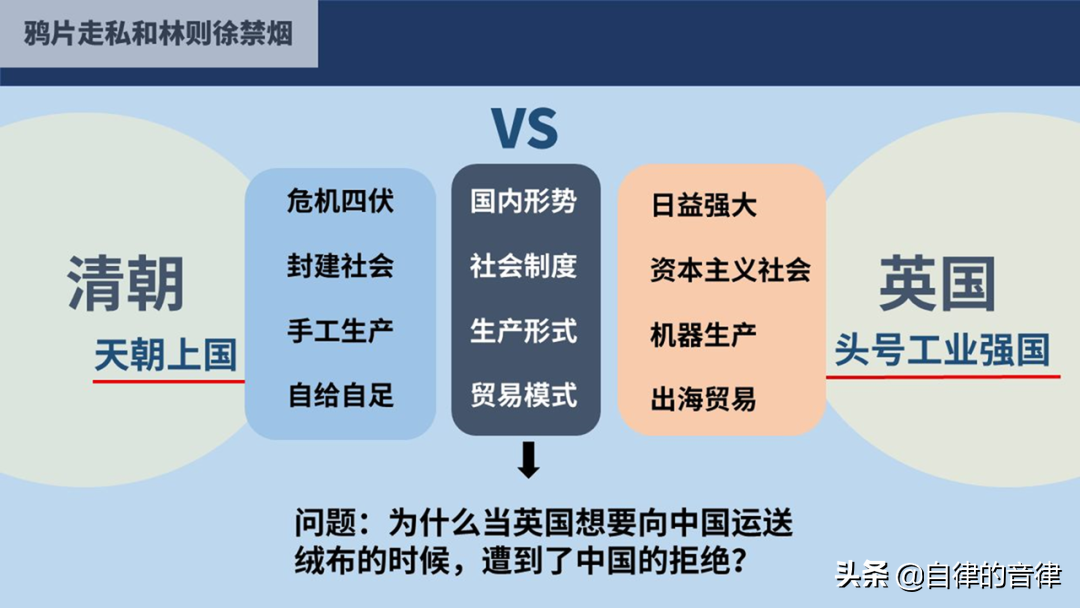 鸦片走私和林则徐禁烟

VS

清朝
天朝上国

危机四伏
封建社会
手工生产
自给自足

国内形势
社会制度
生产形式
贸易模式

日益强大
资本主义社会
机器生产
出海贸易

英国
头号工业强国

问题：为什么当英国想要向中国运送绒布的时候，遭到了中国的拒绝？

头条 @自律的音律